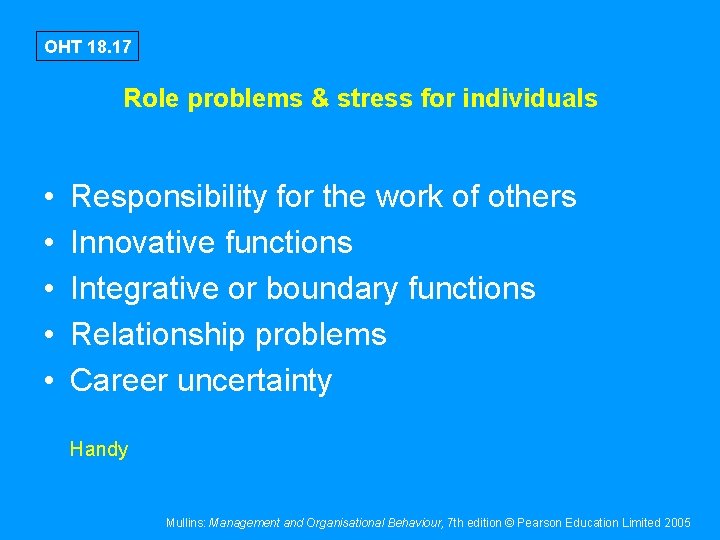 OHT 18.17

Role problems & stress for individuals

• Responsibility for the work of others
• Innovative functions
• Integrative or boundary functions
• Relationship problems
• Career uncertainty

Handy

Mullins: Management and Organisational Behaviour, 7th edition © Pearson Education Limited 2005